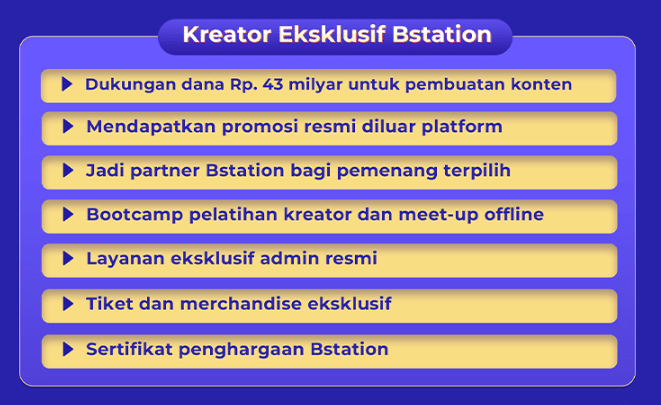 Kreator Eksklusif Bstation

Dukungan dana Rp. 43 milyar untuk pembuatan konten

Mendapatkan promosi resmi diluar platform

Jadi partner Bstation bagi pemenang terpilih

Bootcamp pelatihan kreator dan meet-up offline

Layanan eksklusif admin resmi

Tiket dan merchandise eksklusif

Sertifikat penghargaan Bstation